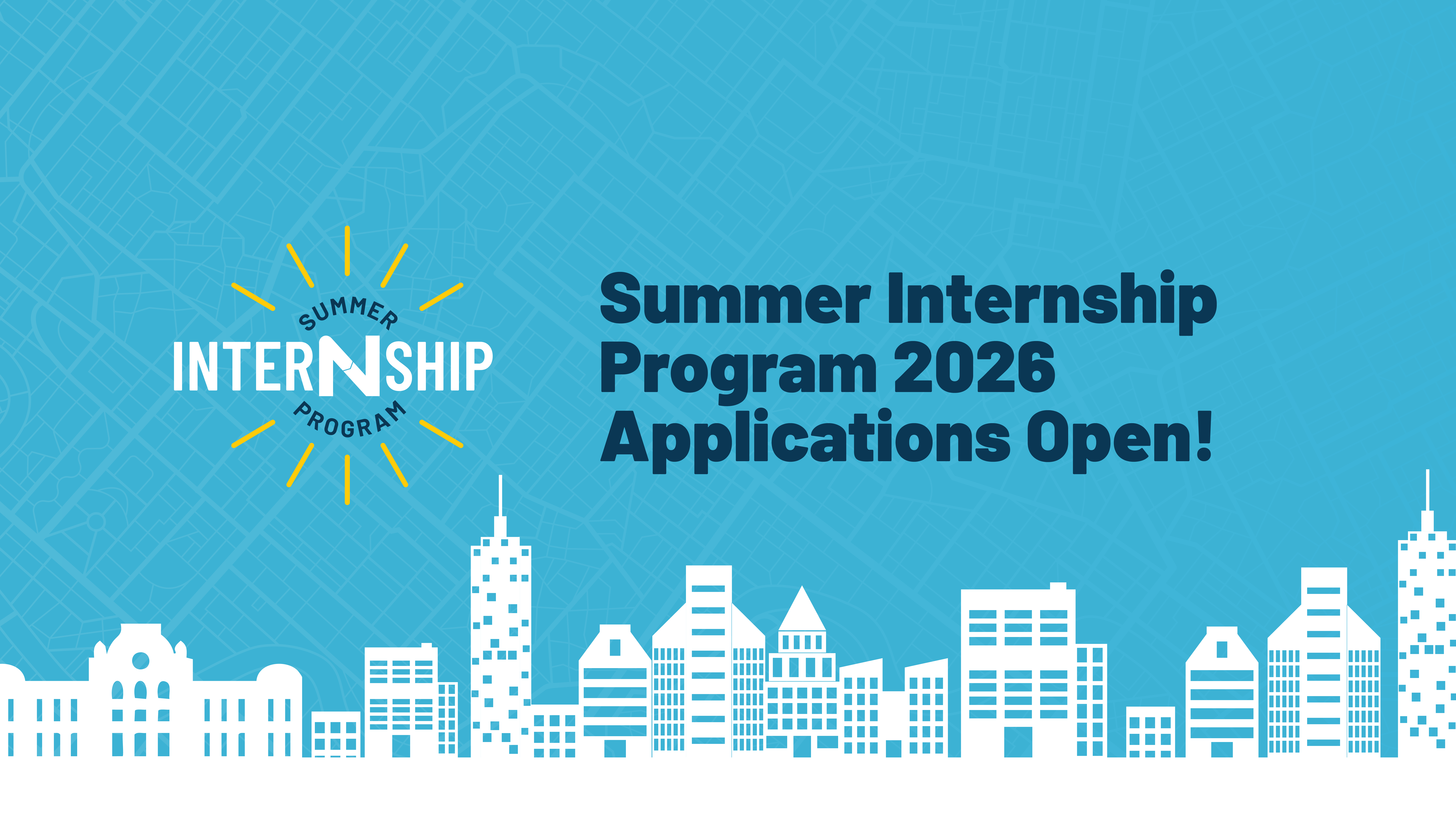 SUMMER
INTERNSHIP
PROGRAM

Summer Internship Program 2026 Applications Open!